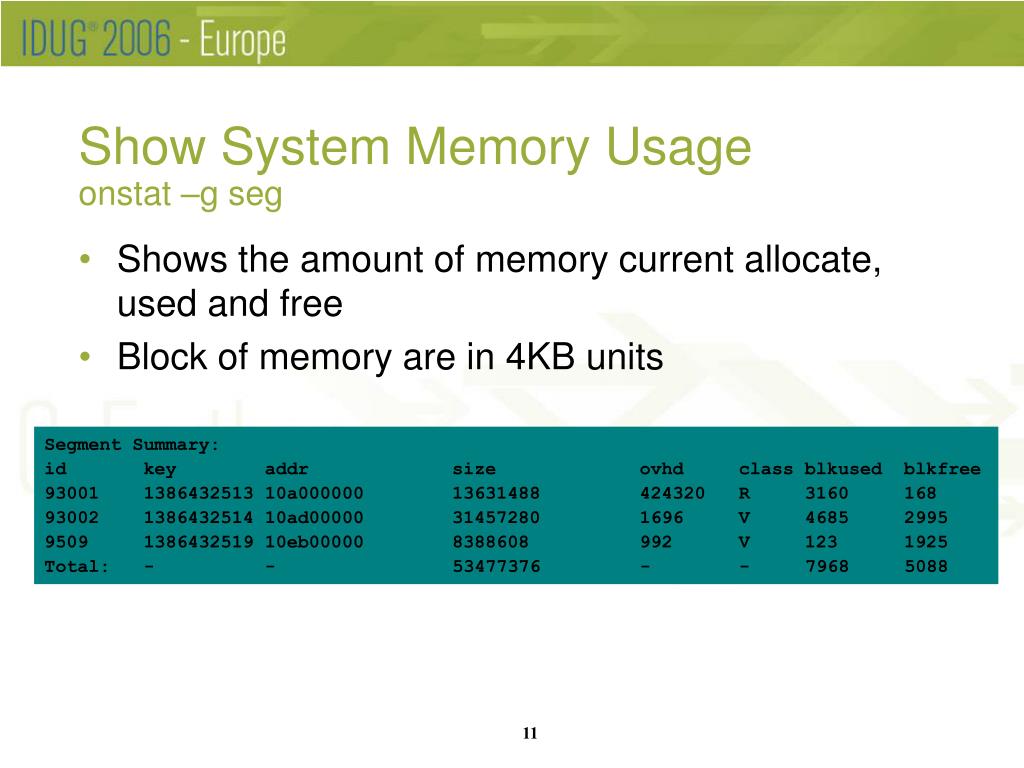 IDUG® 2006 - Europe

Show System Memory Usage
onstat –g seg

• Shows the amount of memory current allocate, used and free
• Block of memory are in 4KB units

Segment Summary:

| id | key | addr | size | ovhd | class | blkused | blkfree |
|---|---|---|---|---|---|---|---|
| 93001 | 1386432513 | 10a000000 | 13631488 | 424320 | R | 3160 | 168 |
| 93002 | 1386432514 | 10ad00000 | 31457280 | 1696 | V | 4685 | 2995 |
| 9509 | 1386432519 | 10eb00000 | 8388608 | 992 | V | 123 | 1925 |
| Total: | - | - | 53477376 | - | - | 7968 | 5088 |

11